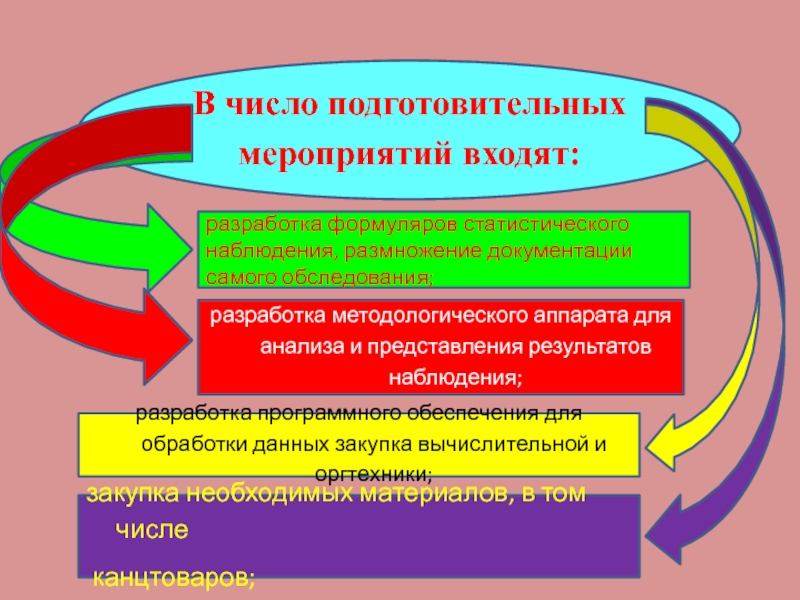 В число подготовительных мероприятий входят:

разработка формуляров статистического наблюдения, размножение документации самого обследования;

разработка методологического аппарата для анализа и представления результатов наблюдения;

разработка программного обеспечения для обработки данных закупка вычислительной и оргтехники;

закупка необходимых материалов, в том числе

канцтоваров;